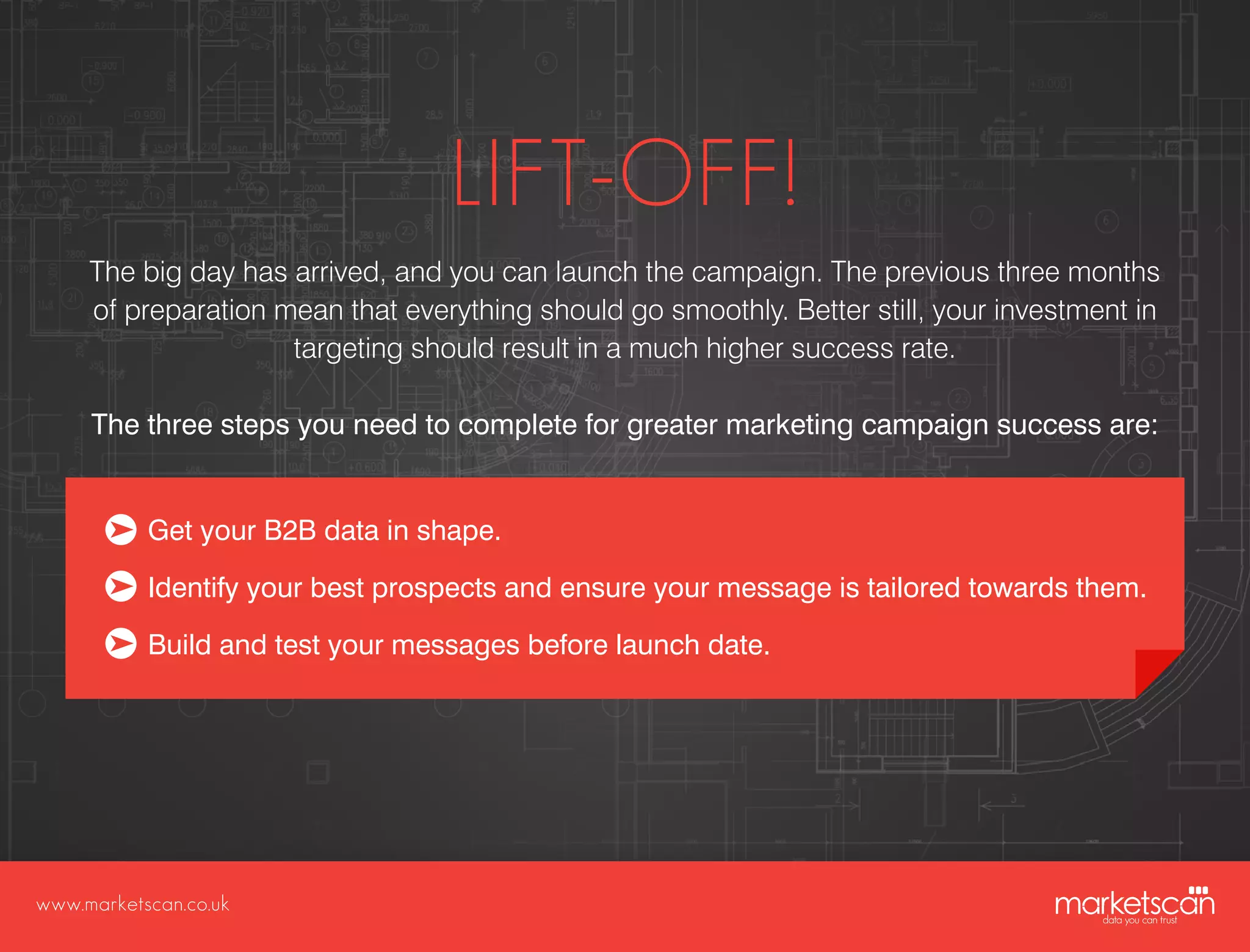 LIFT-OFF!

The big day has arrived, and you can launch the campaign. The previous three months of preparation mean that everything should go smoothly. Better still, your investment in targeting should result in a much higher success rate.

The three steps you need to complete for greater marketing campaign success are:

Get your B2B data in shape.

Identify your best prospects and ensure your message is tailored towards them.

Build and test your messages before launch date.

www.marketscan.co.uk

marketscan
data you can trust